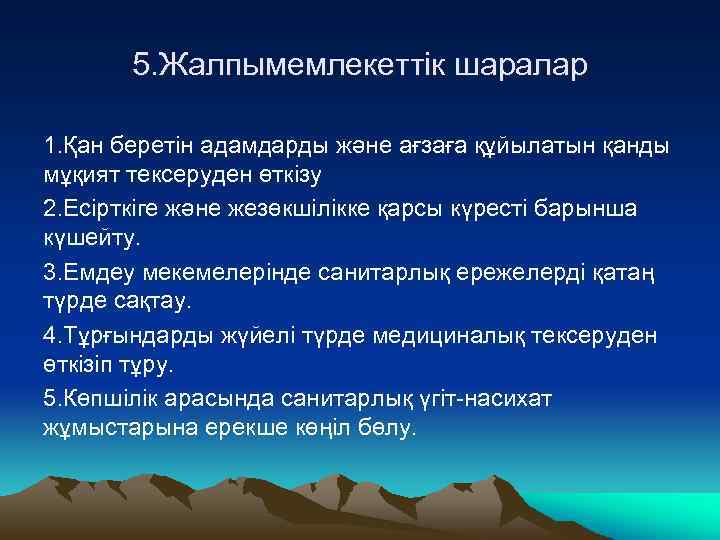 5.Жалпымемлекеттік шаралар

1.Қан беретін адамдарды және ағзаға құйылатын қанды мұқият тексеруден өткізу

2.Есірткіге және жезөкшілікке қарсы күресті барынша күшейту.

3.Емдеу мекемелерінде санитарлық ережелерді қатаң түрде сақтау.

4.Тұрғындарды жүйелі түрде медициналық тексеруден өткізіп тұру.

5.Көпшілік арасында санитарлық үгіт-насихат жұмыстарына ерекше көңіл бөлу.